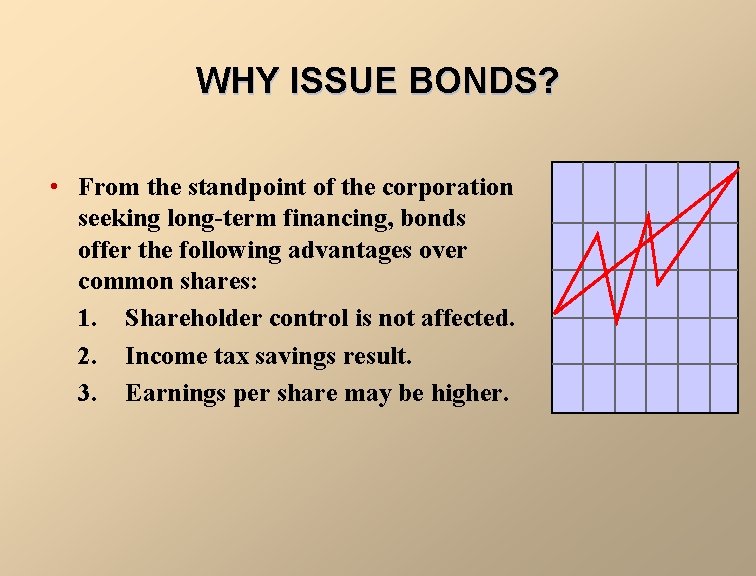 WHY ISSUE BONDS?

• From the standpoint of the corporation seeking long-term financing, bonds offer the following advantages over common shares:

1. Shareholder control is not affected.
2. Income tax savings result.
3. Earnings per share may be higher.